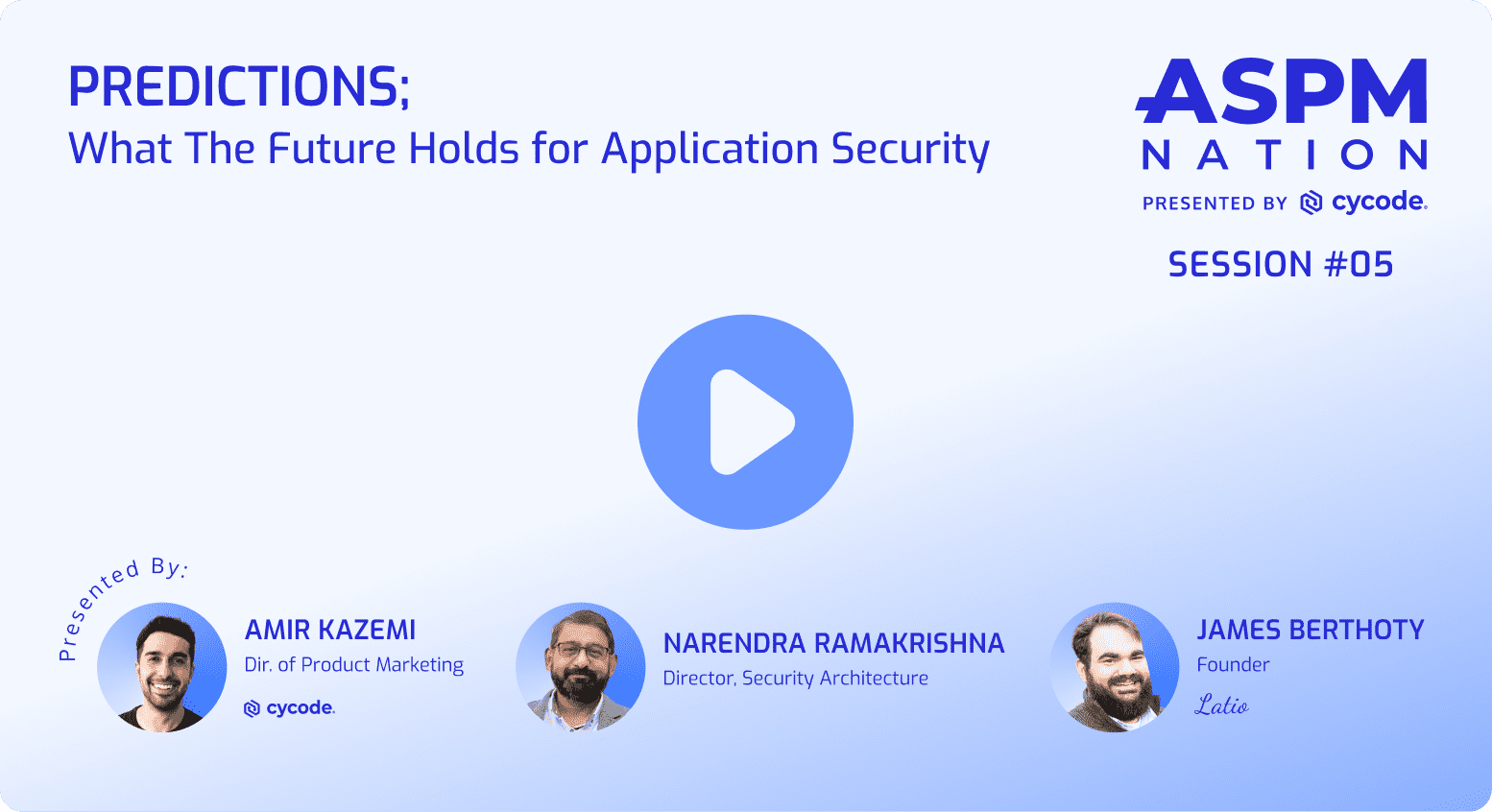 PREDICTIONS;
What The Future Holds for Application Security

ASPM
NATION
PRESENTED BY cycode.

SESSION #05

Presented By:

AMIR KAZEMI
Dir. of Product Marketing
cycode.

NARENDRA RAMAKRISHNA
Director, Security Architecture

JAMES BERTHOTY
Founder
Latio